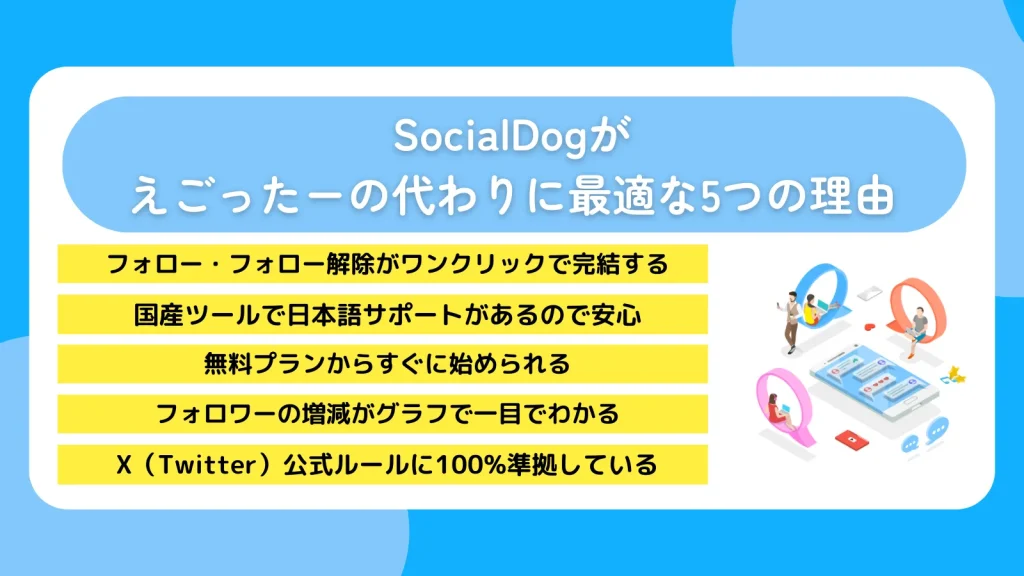 SocialDogが
えごったーの代わりに最適な5つの理由

フォロー・フォロー解除がワンクリックで完結する

国産ツールで日本語サポートがあるので安心

無料プランからすぐに始められる

フォロワーの増減がグラフで一目でわかる

X（Twitter）公式ルールに100%準拠している